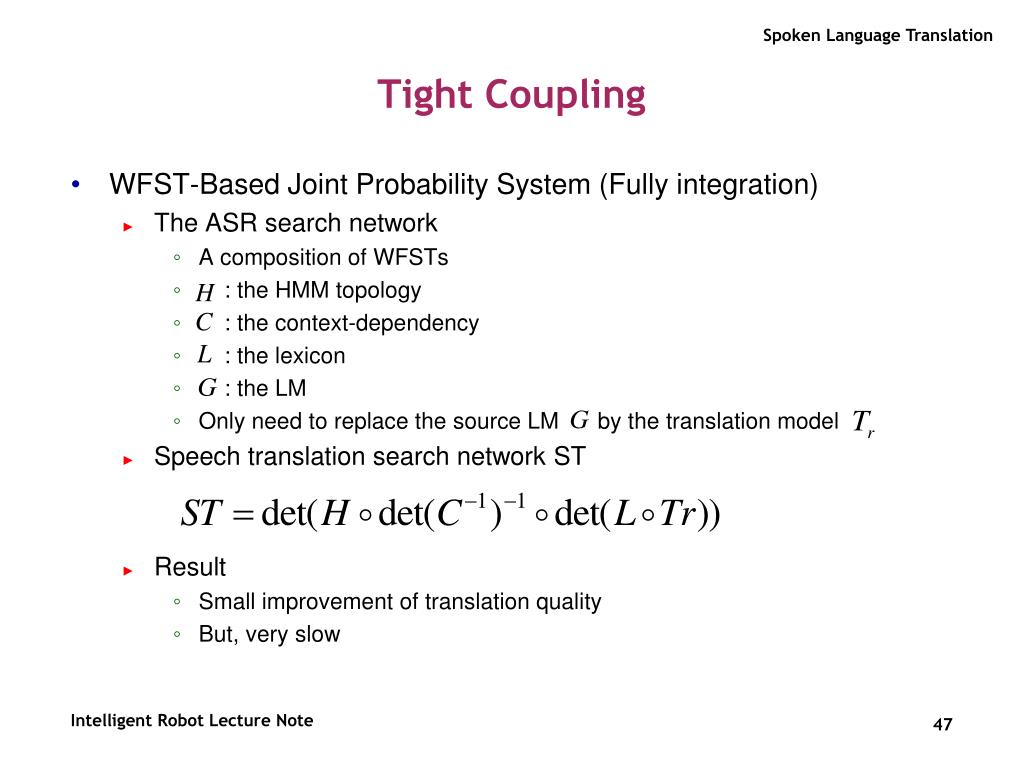 Spoken Language Translation

Tight Coupling

• WFST-Based Joint Probability System (Fully integration)

► The ASR search network

◦ A composition of WFSTs

◦ $H$ : the HMM topology

◦ $C$ : the context-dependency

◦ $L$ : the lexicon

◦ $G$ : the LM

◦ Only need to replace the source LM $G$ by the translation model $T_r$

► Speech translation search network ST

$ST = \det(H \circ \det(C^{-1})^{-1} \circ \det(L \circ Tr))$

► Result

◦ Small improvement of translation quality

◦ But, very slow

Intelligent Robot Lecture Note

47